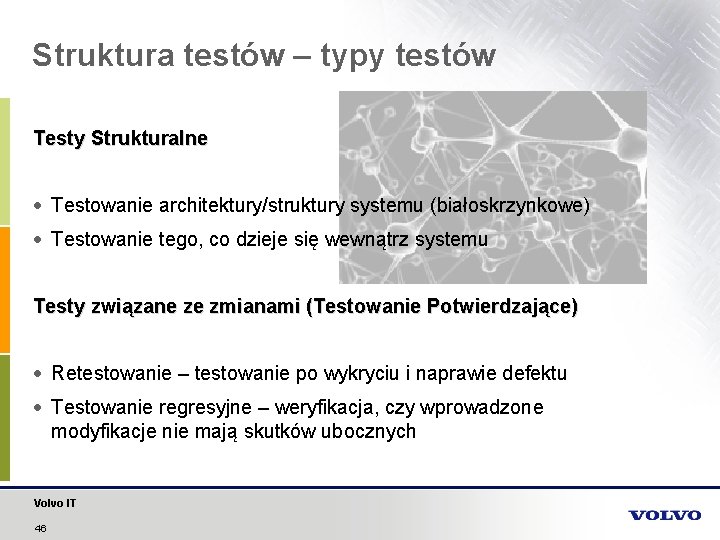 Struktura testów – typy testów

Testy Strukturalne

• Testowanie architektury/struktury systemu (białoskrzynkowe)
• Testowanie tego, co dzieje się wewnątrz systemu

Testy związane ze zmianami (Testowanie Potwierdzające)

• Retestowanie – testowanie po wykryciu i naprawie defektu
• Testowanie regresyjne – weryfikacja, czy wprowadzone modyfikacje nie mają skutków ubocznych

Volvo IT
46

VOLVO